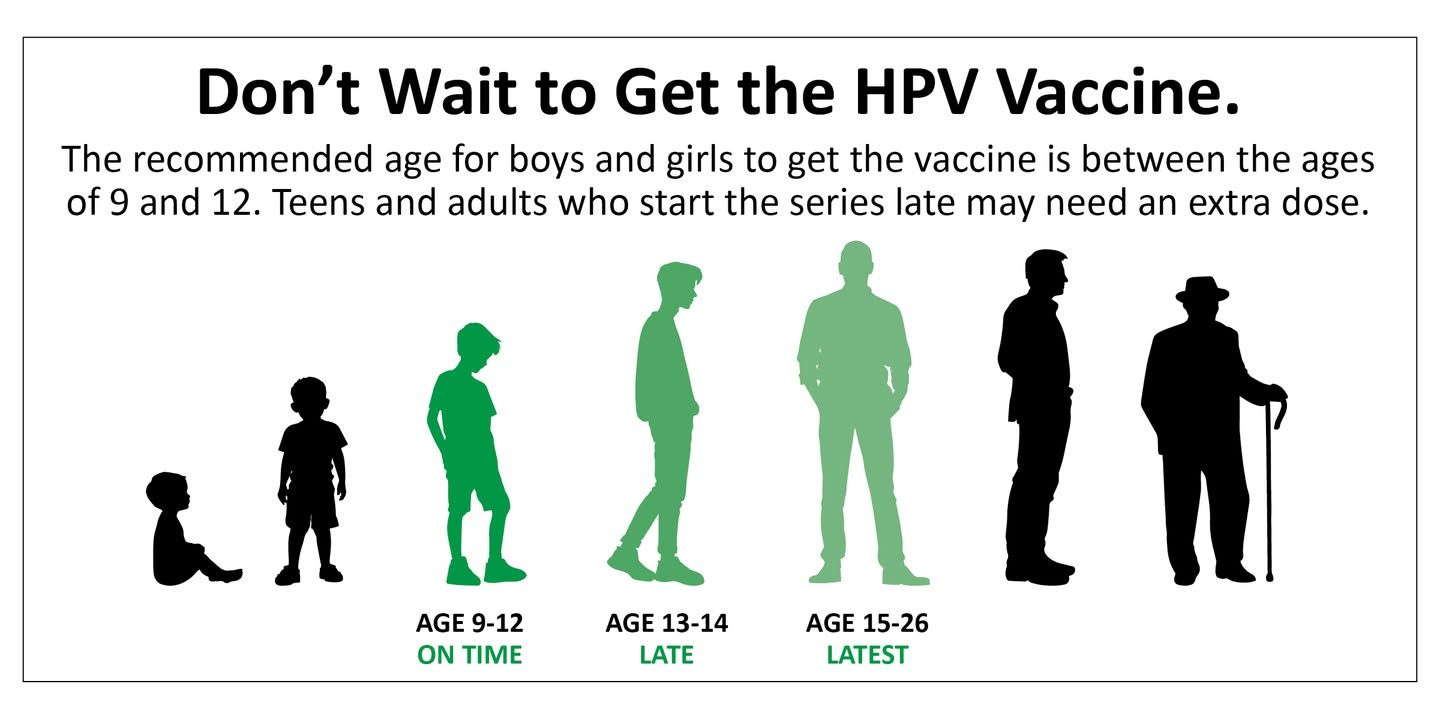 Don’t Wait to Get the HPV Vaccine.

The recommended age for boys and girls to get the vaccine is between the ages of 9 and 12. Teens and adults who start the series late may need an extra dose.

AGE 9-12
ON TIME

AGE 13-14
LATE

AGE 15-26
LATEST